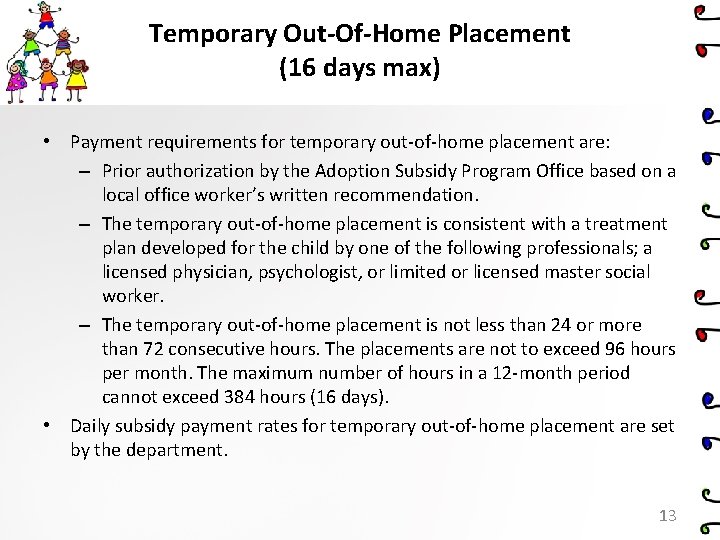 Temporary Out-Of-Home Placement
(16 days max)

• Payment requirements for temporary out-of-home placement are:
– Prior authorization by the Adoption Subsidy Program Office based on a local office worker's written recommendation.
– The temporary out-of-home placement is consistent with a treatment plan developed for the child by one of the following professionals; a licensed physician, psychologist, or limited or licensed master social worker.
– The temporary out-of-home placement is not less than 24 or more than 72 consecutive hours. The placements are not to exceed 96 hours per month. The maximum number of hours in a 12-month period cannot exceed 384 hours (16 days).
• Daily subsidy payment rates for temporary out-of-home placement are set by the department.

13